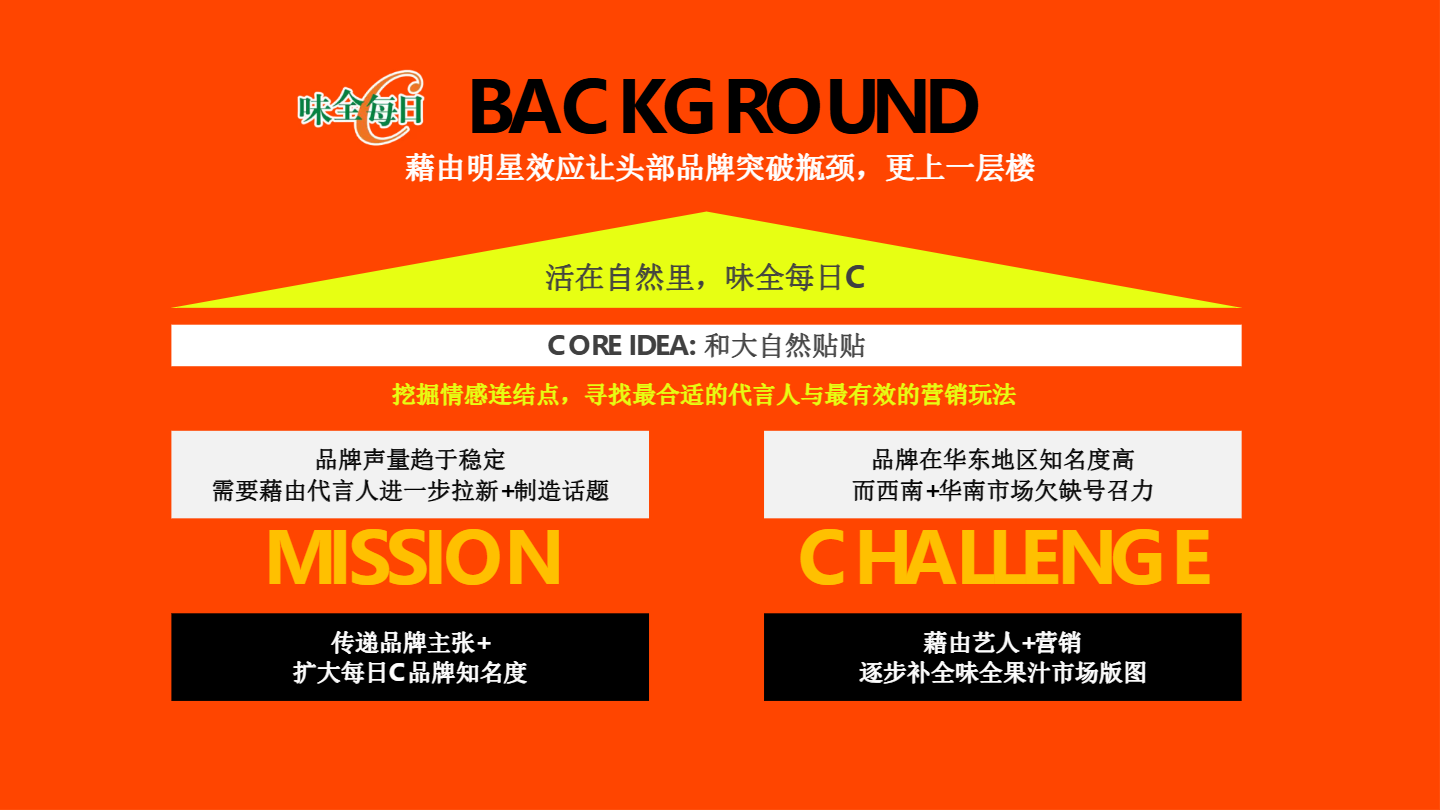 味全每日C

BACKGROUND

藉由明星效应让头部品牌突破瓶颈，更上一层楼

活在自然里，味全每日C

CORE IDEA: 和大自然贴贴

挖掘情感连结点，寻找最合适的代言人与最有效的营销玩法

品牌声量趋于稳定
需要藉由代言人进一步拉新+制造话题

MISSION

传递品牌主张+
扩大每日C品牌知名度

品牌在华东地区知名度高
而西南+华南市场欠缺号召力

CHALLENGE

藉由艺人+营销
逐步补全味全果汁市场版图